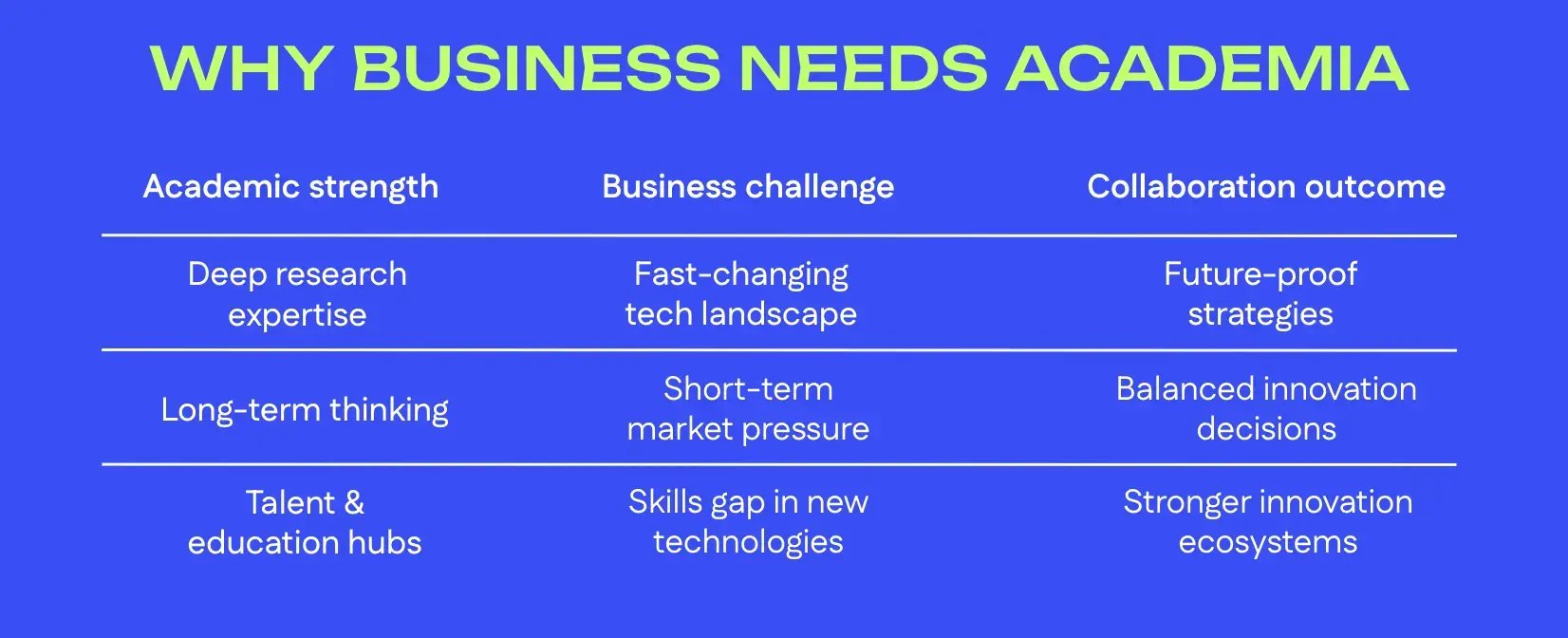 WHY BUSINESS NEEDS ACADEMIA

| Academic strength | Business challenge | Collaboration outcome |
|---|---|---|
| Deep research expertise | Fast-changing tech landscape | Future-proof strategies |
| Long-term thinking | Short-term market pressure | Balanced innovation decisions |
| Talent & education hubs | Skills gap in new technologies | Stronger innovation ecosystems |